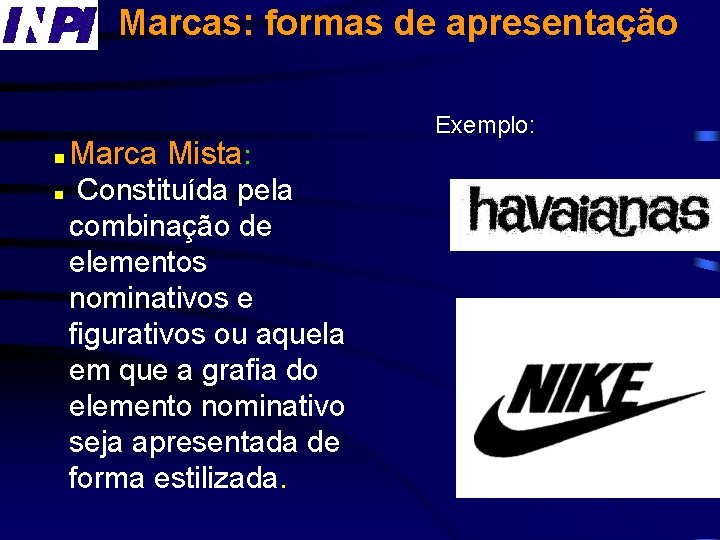 INPI Marcas: formas de apresentação

Marca Mista:

Constituída pela combinação de elementos nominativos e figurativos ou aquela em que a grafia do elemento nominativo seja apresentada de forma estilizada.

Exemplo:

havaianas

NIKE